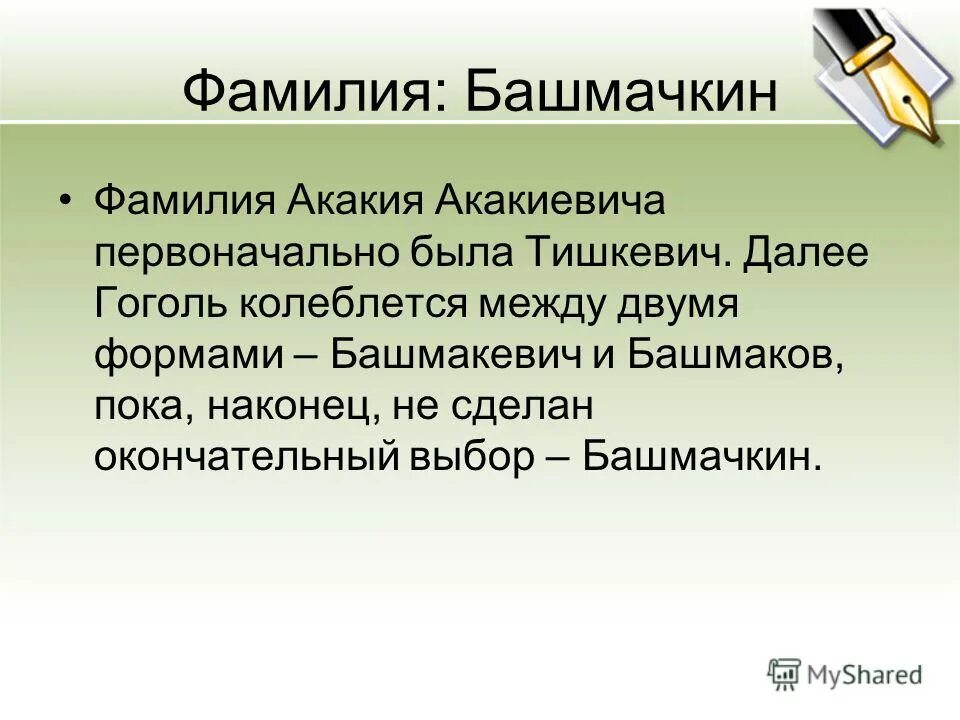 Фамилия: Башмачкин

• Фамилия Акакия Акакиевича первоначально была Тишкевич. Далее Гоголь колеблется между двумя формами – Башмакевич и Башмаков, пока, наконец, не сделан окончательный выбор – Башмачкин.

MyShared